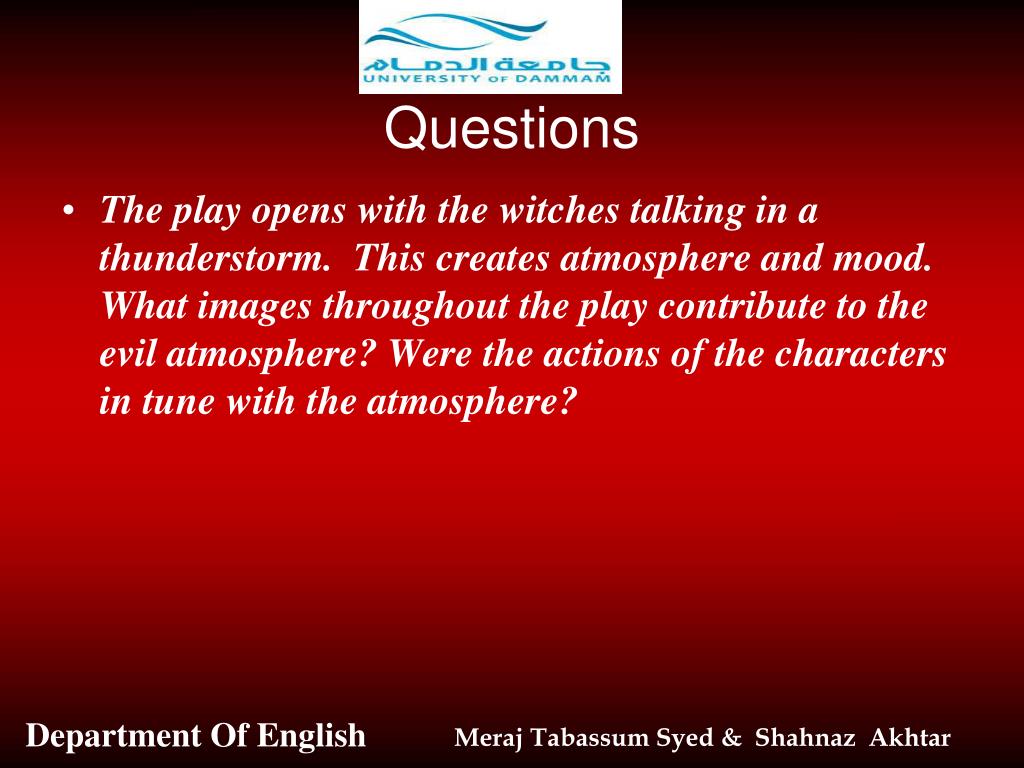 جامعة الدمام
UNIVERSITY OF DAMMAM

Questions

• The play opens with the witches talking in a thunderstorm. This creates atmosphere and mood. What images throughout the play contribute to the evil atmosphere? Were the actions of the characters in tune with the atmosphere?

Department Of English

Meraj Tabassum Syed & Shahnaz Akhtar